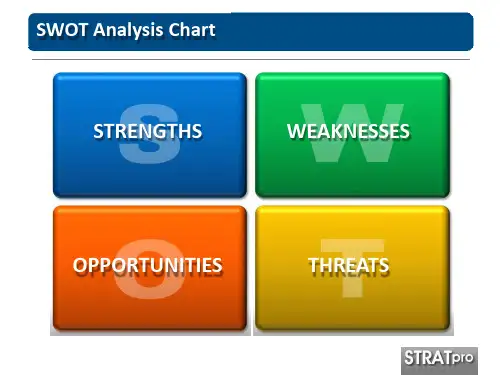 SWOT Analysis Chart

S
STRENGTHS

W
WEAKNESSES

O
OPPORTUNITIES

T
THREATS

STRATpro